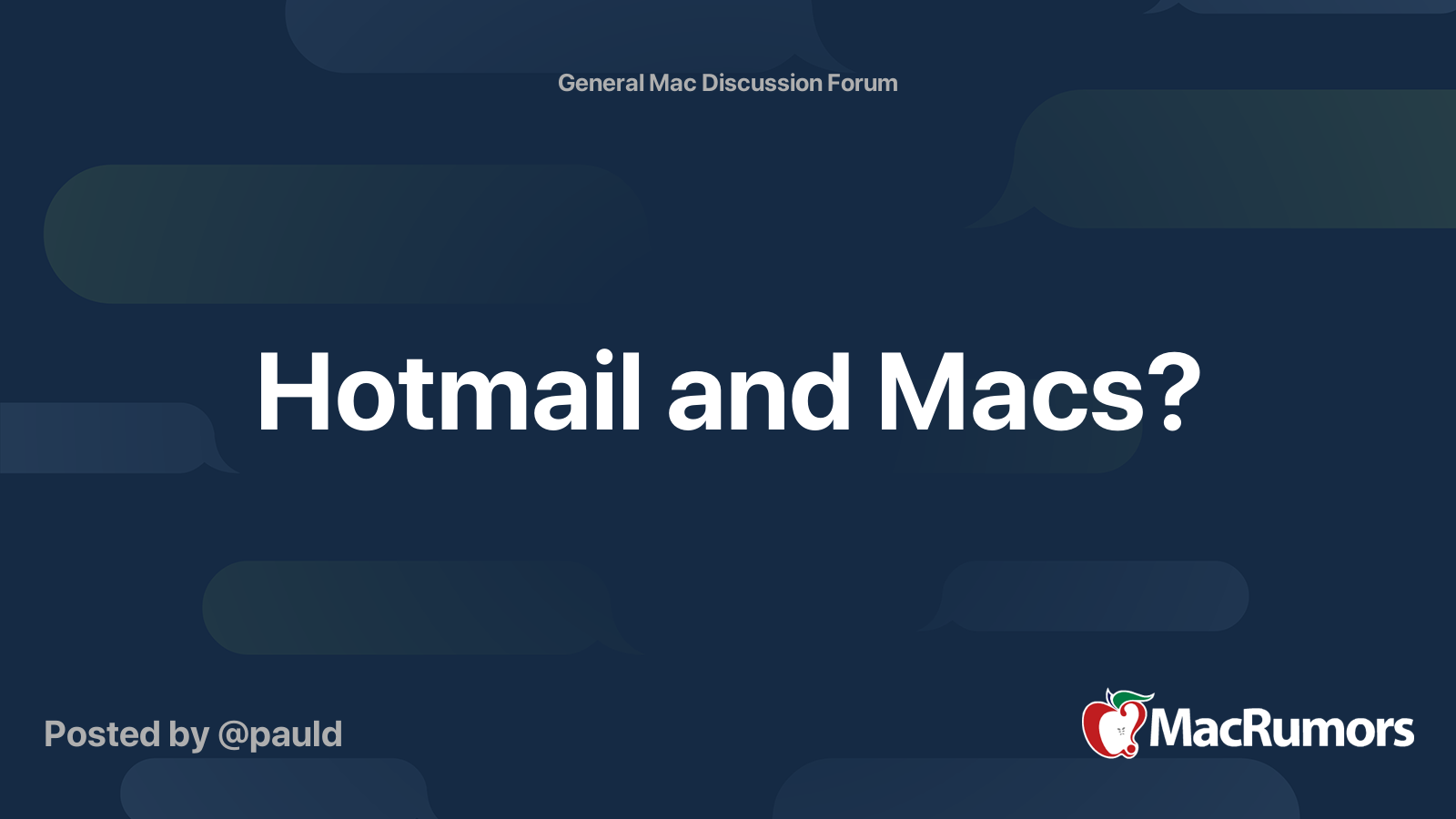 General Mac Discussion Forum

Hotmail and Macs?

Posted by @pauld

MacRumors